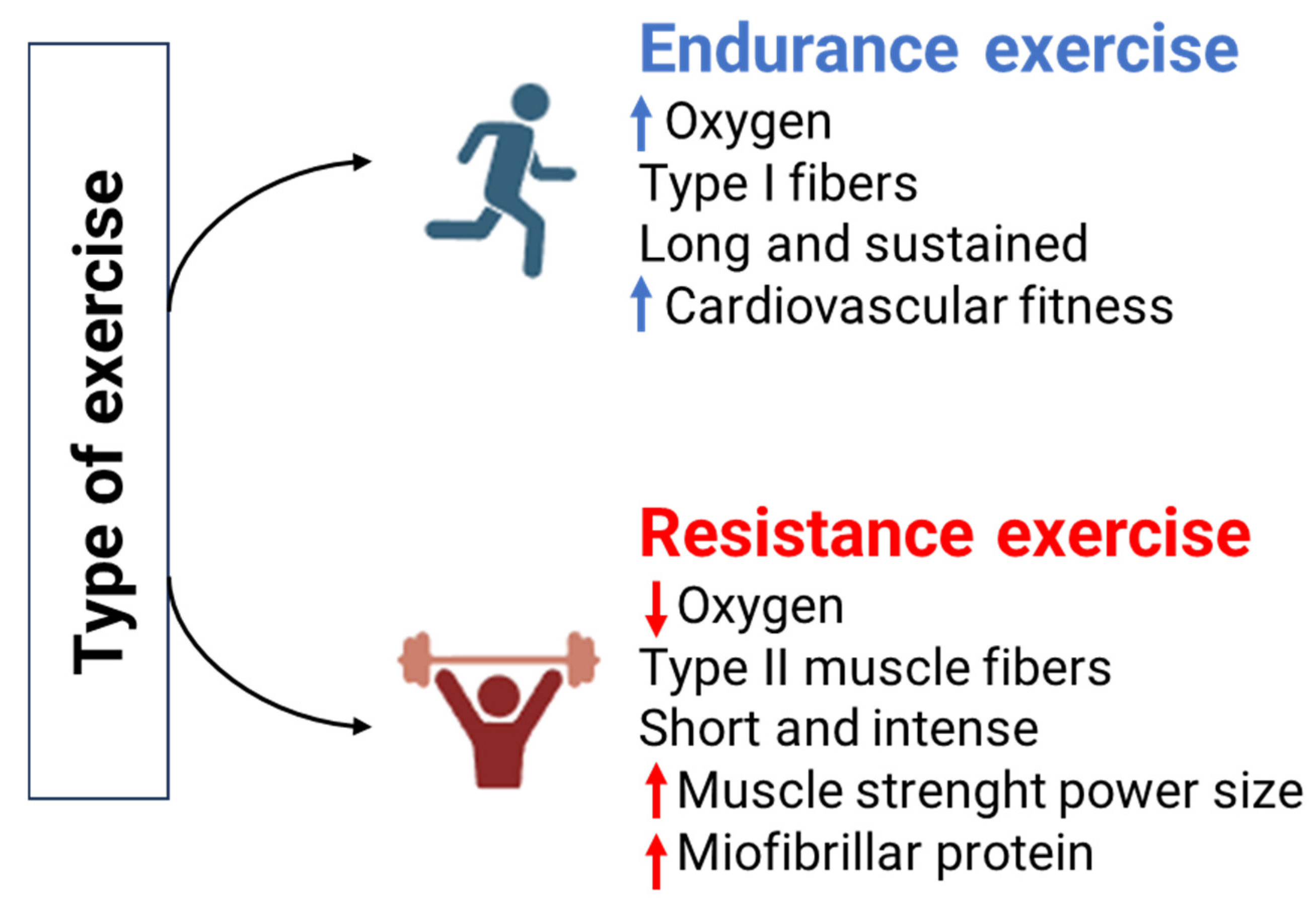 Type of exercise

Endurance exercise

↑ Oxygen
Type I fibers
Long and sustained
↑ Cardiovascular fitness

Resistance exercise

↓ Oxygen
Type II muscle fibers
Short and intense
↑ Muscle strenght power size
↑ Miofibrillar protein